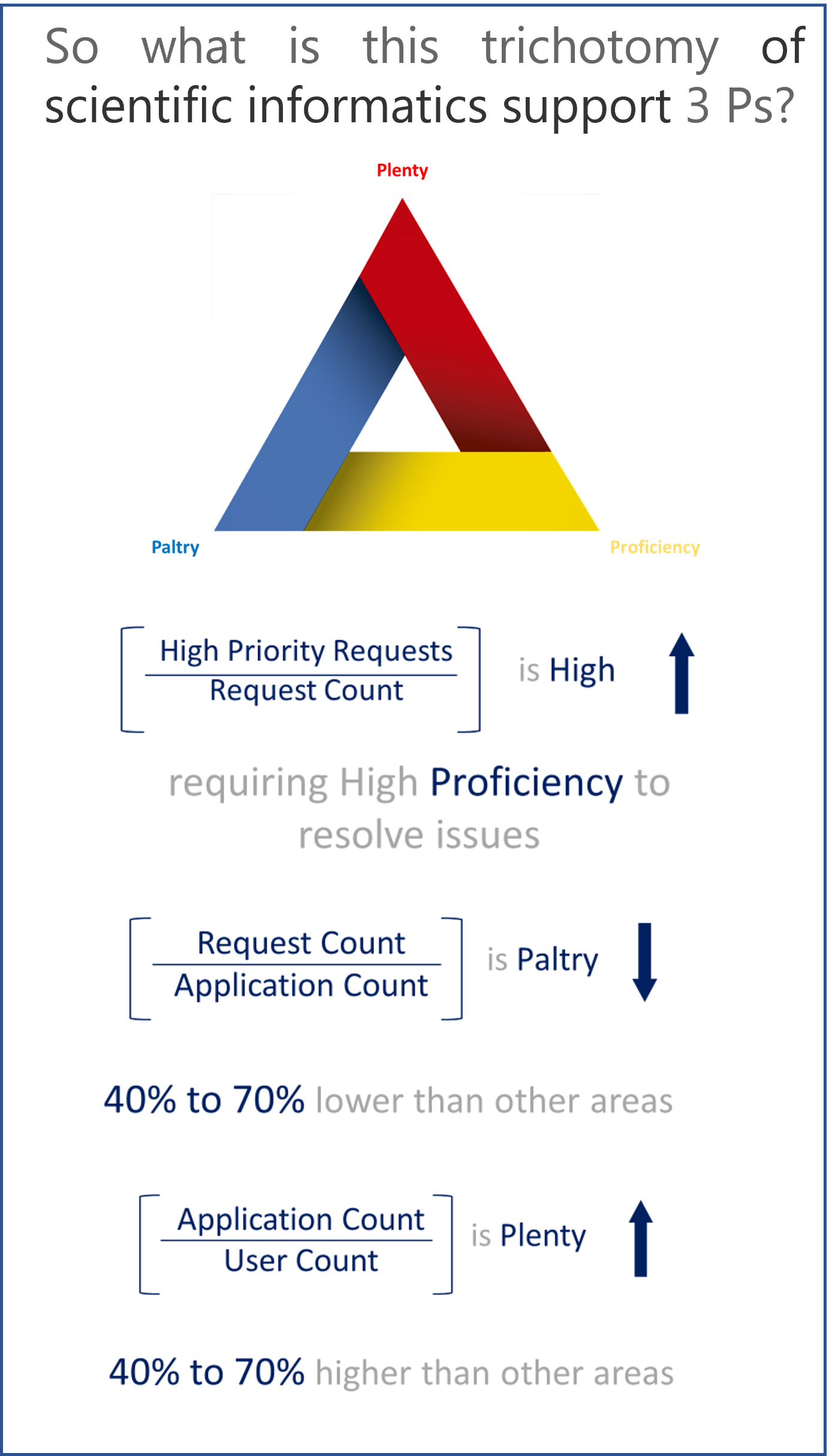 So what is this trichotomy of scientific informatics support 3 Ps?

Plenty

Paltry

Proficiency

$\left[\frac{\text{High Priority Requests}}{\text{Request Count}}\right]$ is High

requiring High Proficiency to resolve issues

$\left[\frac{\text{Request Count}}{\text{Application Count}}\right]$ is Paltry

40% to 70% lower than other areas

$\left[\frac{\text{Application Count}}{\text{User Count}}\right]$ is Plenty

40% to 70% higher than other areas